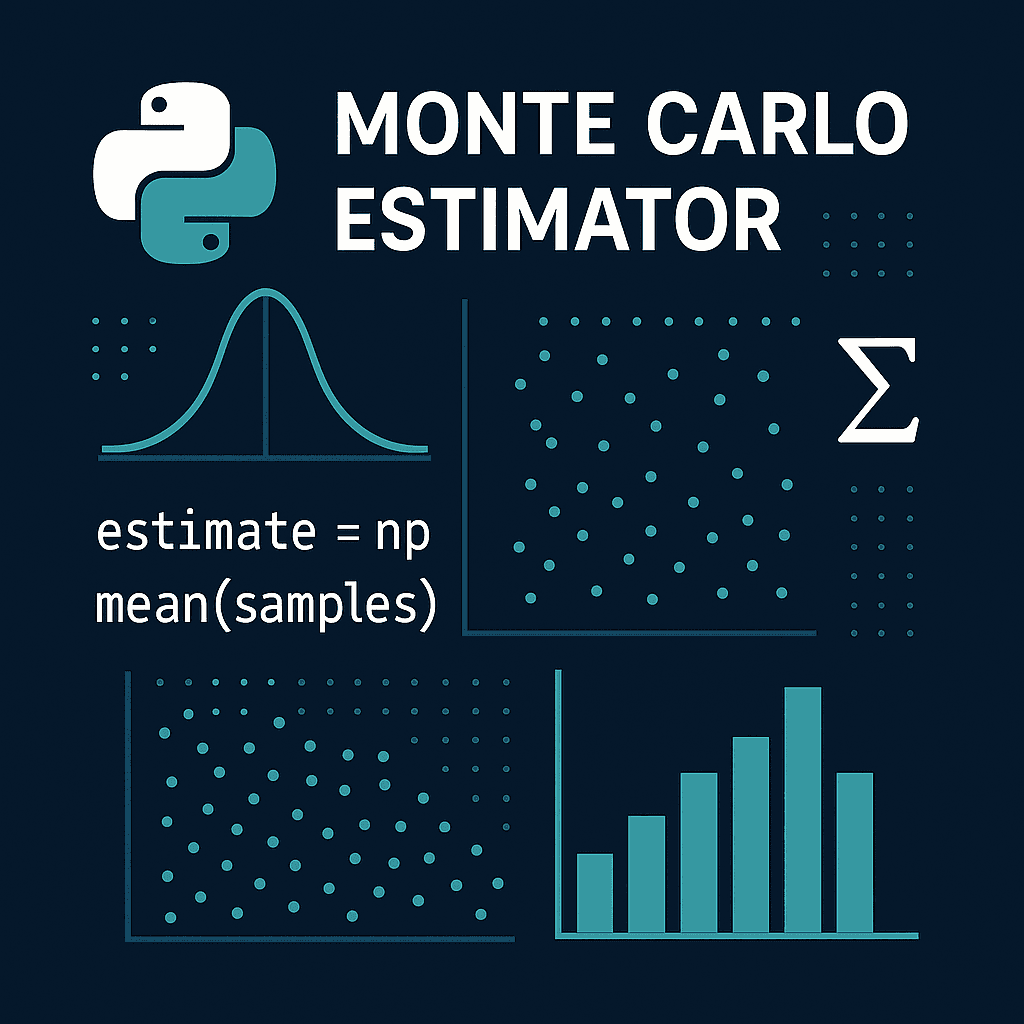 MONTE CARLO ESTIMATOR

$\Sigma$

estimate = np
mean(samples)